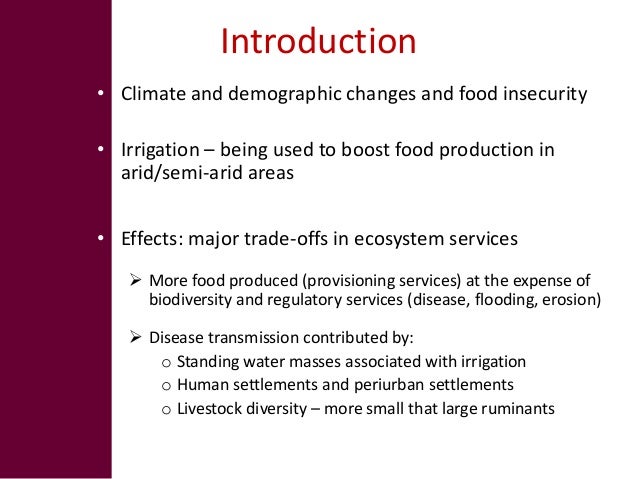 Introduction

• Climate and demographic changes and food insecurity

• Irrigation – being used to boost food production in arid/semi-arid areas

• Effects: major trade-offs in ecosystem services

➢ More food produced (provisioning services) at the expense of biodiversity and regulatory services (disease, flooding, erosion)

➢ Disease transmission contributed by:

o Standing water masses associated with irrigation

o Human settlements and periurban settlements

o Livestock diversity – more small that large ruminants